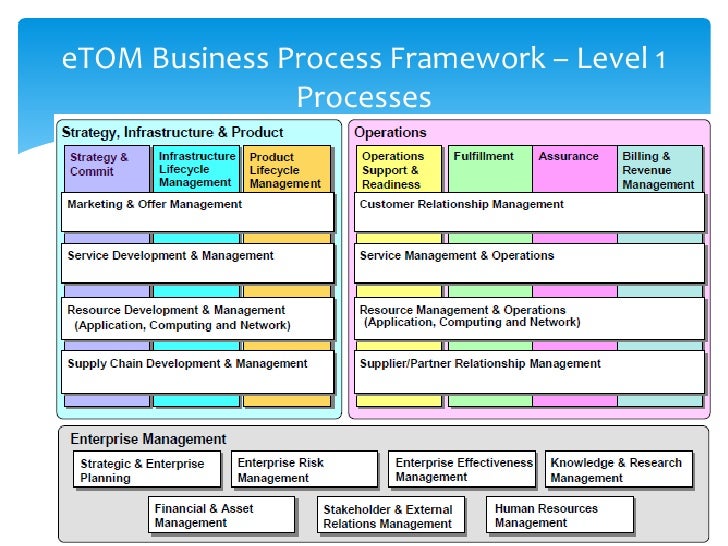 eTOM Business Process Framework – Level 1 Processes

Strategy, Infrastructure & Product

Strategy & Commit

Infrastructure Lifecycle Management

Product Lifecycle Management

Marketing & Offer Management

Service Development & Management

Resource Development & Management (Application, Computing and Network)

Supply Chain Development & Management

Operations

Operations Support & Readiness

Fulfillment

Assurance

Billing & Revenue Management

Customer Relationship Management

Service Management & Operations

Resource Management & Operations (Application, Computing and Network)

Supplier/Partner Relationship Management

Enterprise Management

Strategic & Enterprise Planning

Enterprise Risk Management

Enterprise Effectiveness Management

Knowledge & Research Management

Financial & Asset Management

Stakeholder & External Relations Management

Human Resources Management